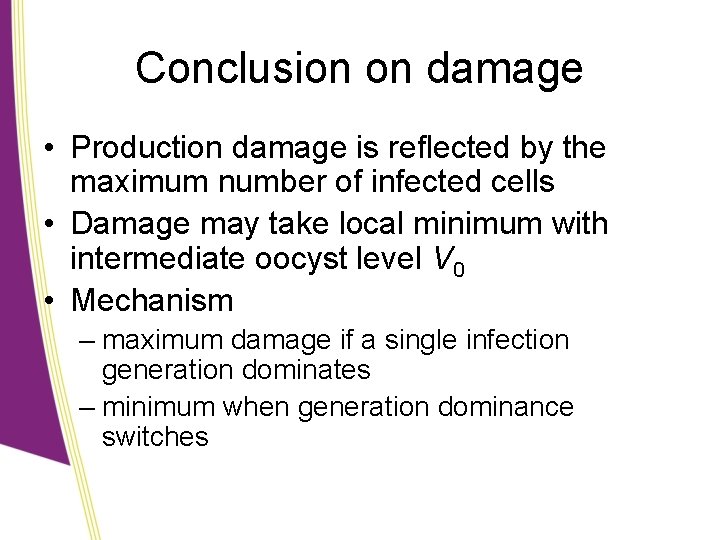 Conclusion on damage

• Production damage is reflected by the maximum number of infected cells
• Damage may take local minimum with intermediate oocyst level $V_0$
• Mechanism
– maximum damage if a single infection generation dominates
– minimum when generation dominance switches